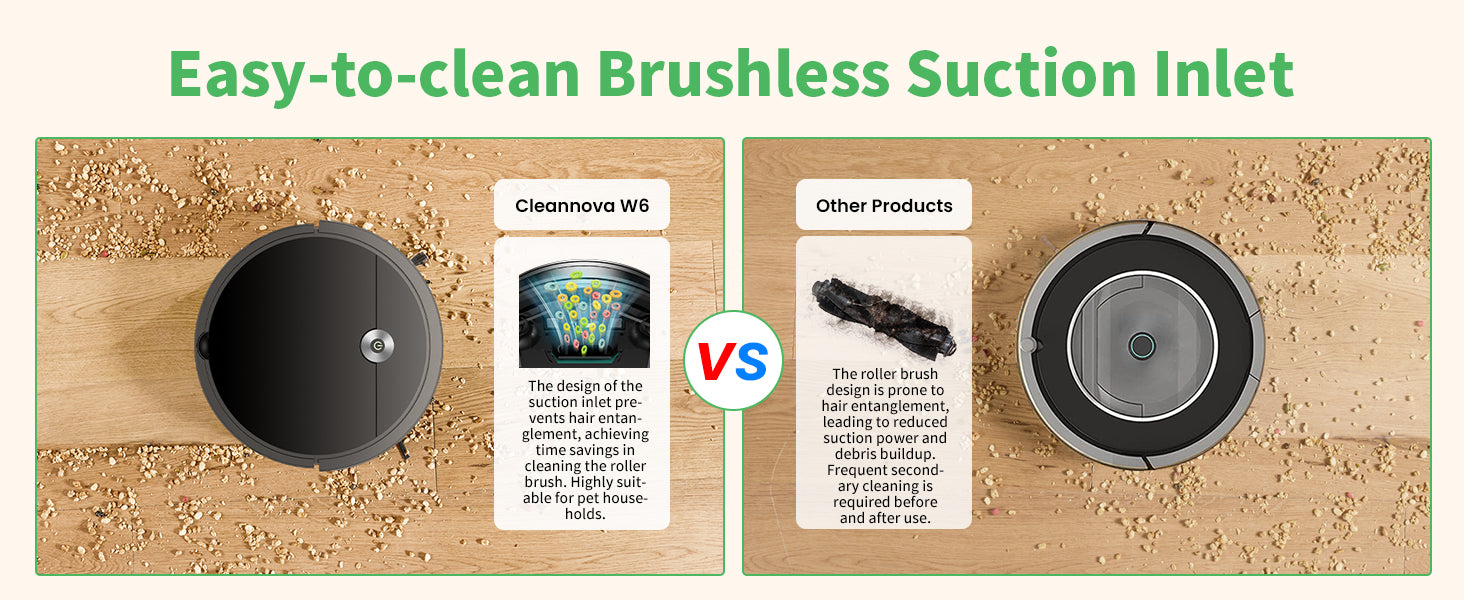 Easy-to-clean Brushless Suction Inlet

Cleannova W6

The design of the suction inlet prevents hair entanglement, achieving time savings in cleaning the roller brush. Highly suitable for pet households.

VS

Other Products

The roller brush design is prone to hair entanglement, leading to reduced suction power and debris buildup. Frequent secondary cleaning is required before and after use.